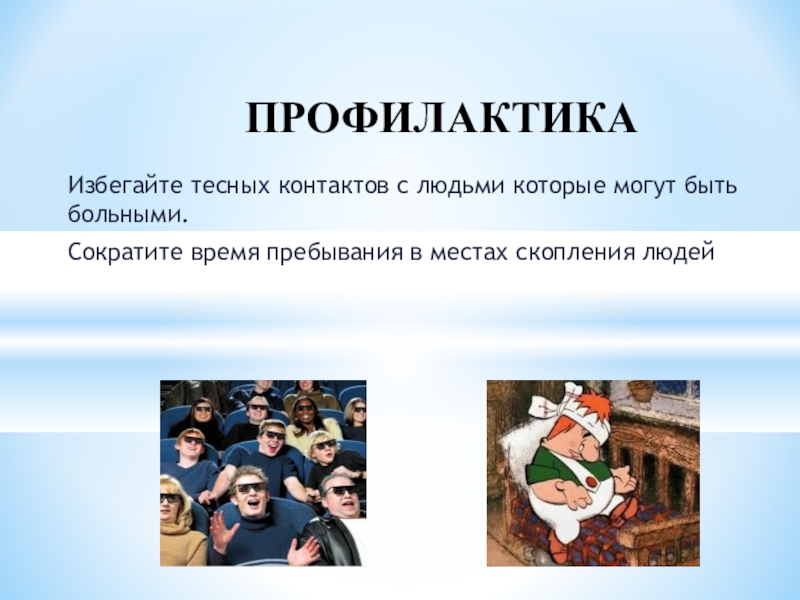 ПРОФИЛАКТИКА

Избегайте тесных контактов с людьми которые могут быть больными.

Сократите время пребывания в местах скопления людей